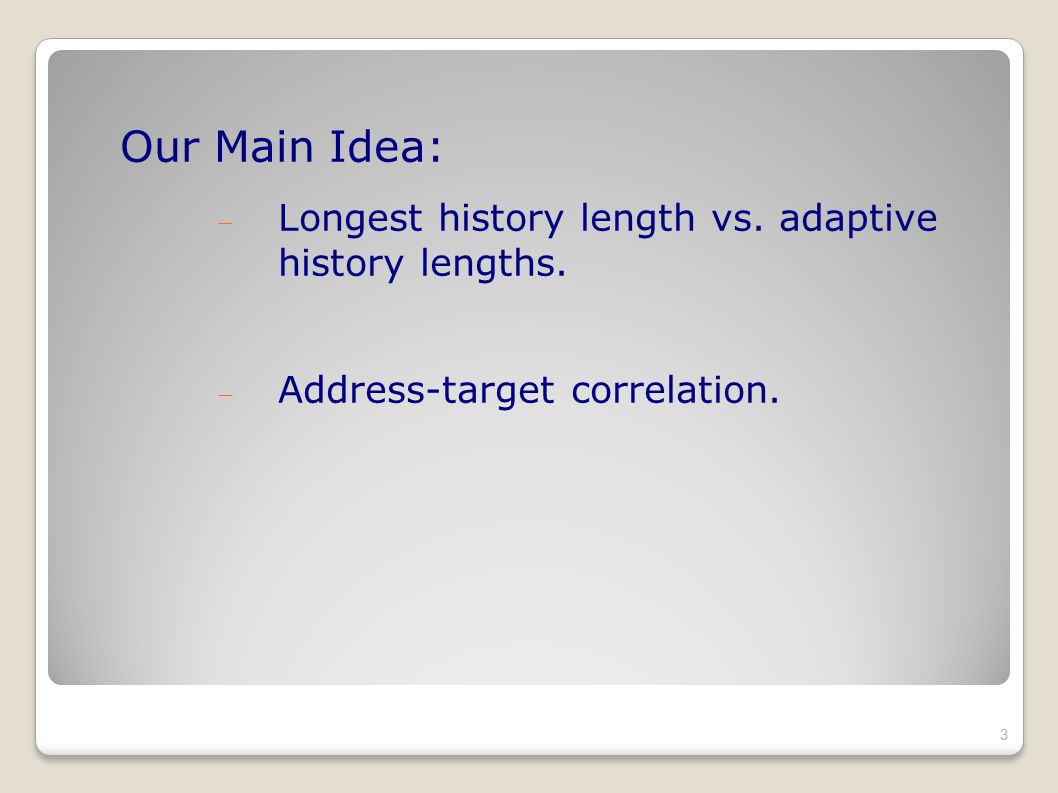 Our Main Idea:

– Longest history length vs. adaptive history lengths.

– Address-target correlation.

3